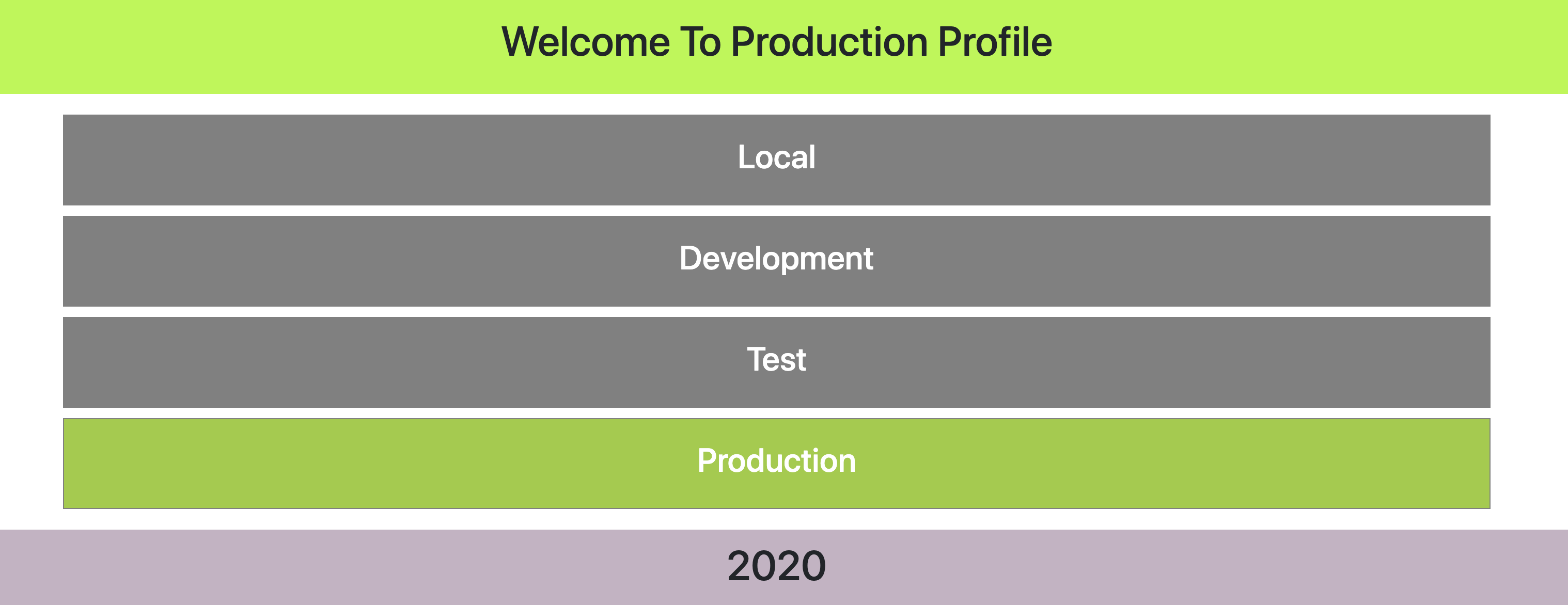 Welcome To Production Profile

Local

Development

Test

Production

2020